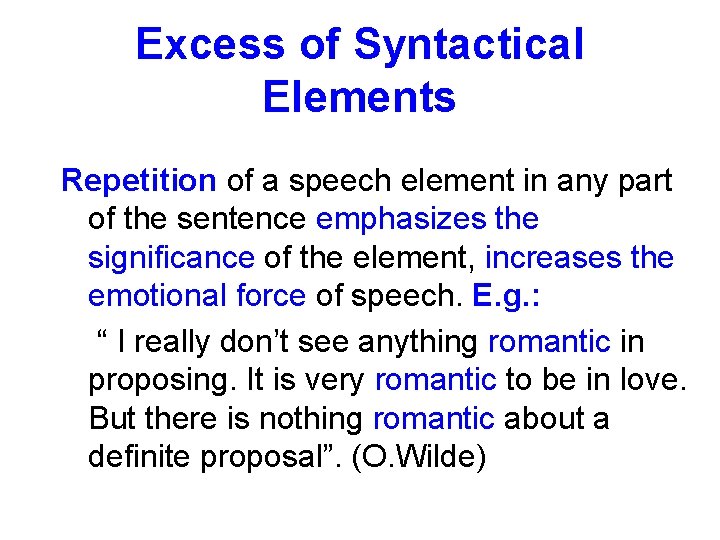 Excess of Syntactical Elements

Repetition of a speech element in any part of the sentence emphasizes the significance of the element, increases the emotional force of speech. E.g.:

“ I really don’t see anything romantic in proposing. It is very romantic to be in love. But there is nothing romantic about a definite proposal”. (O.Wilde)